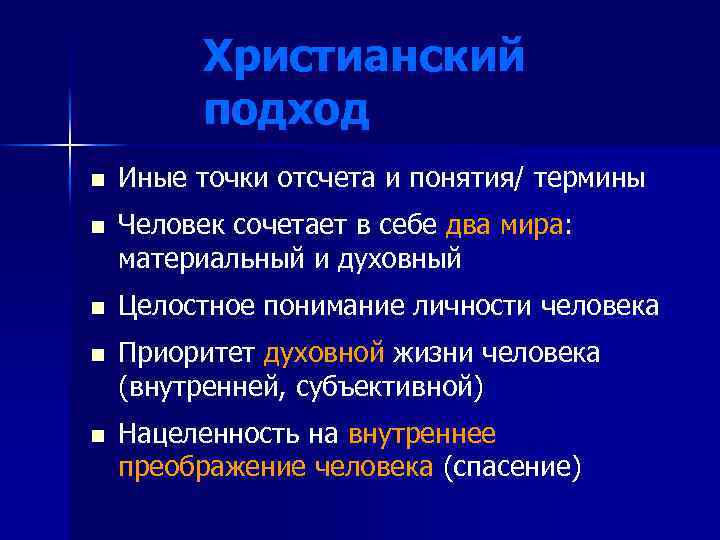 Христианский подход

- Иные точки отсчета и понятия/ термины
- Человек сочетает в себе два мира: материальный и духовный
- Целостное понимание личности человека
- Приоритет духовной жизни человека (внутренней, субъективной)
- Нацеленность на внутреннее преображение человека (спасение)